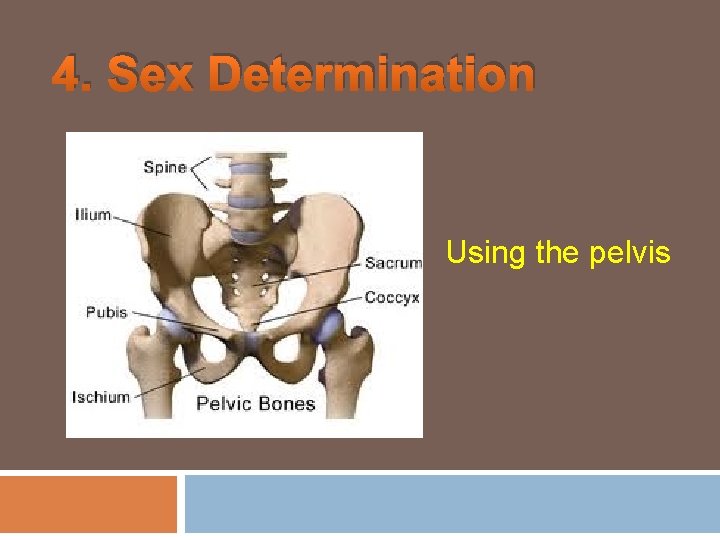 4. Sex Determination

Spine
Ilium
Sacrum
Coccyx
Pubis
Ischium
Pelvic Bones

Using the pelvis